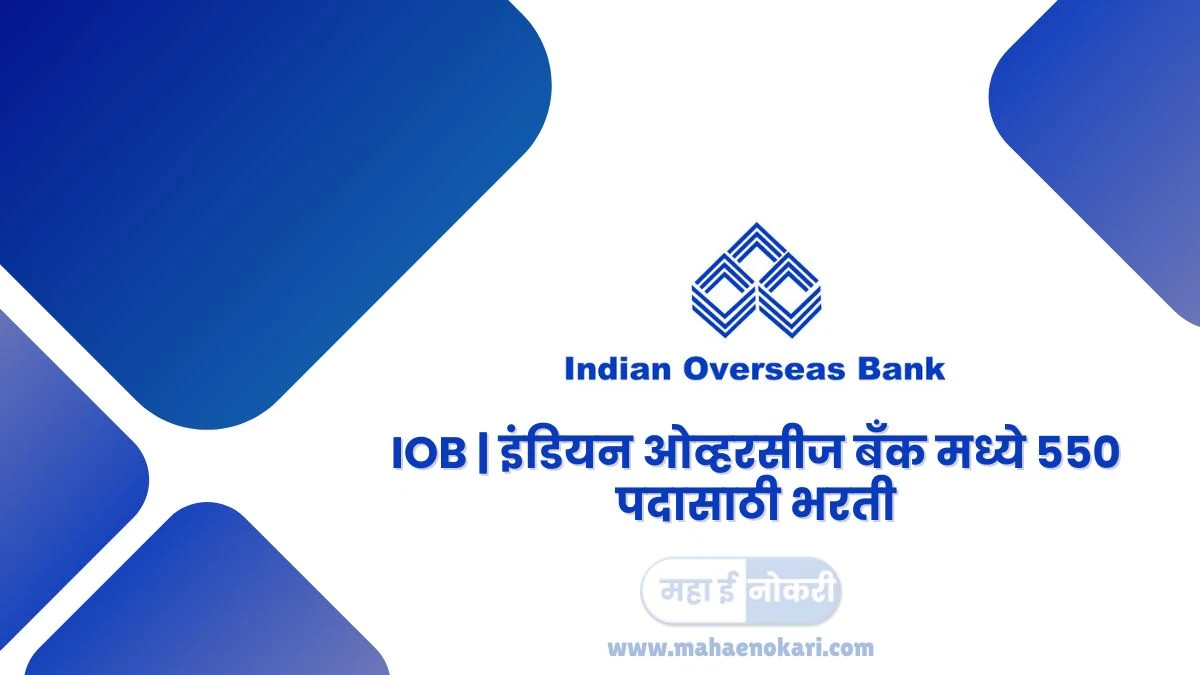 Indian Overseas Bank

IOB | इंडियन ओव्हरसीज बँक मध्ये 550 पदासाठी भरती

महा ई नोकरी

www.mahaenokari.com